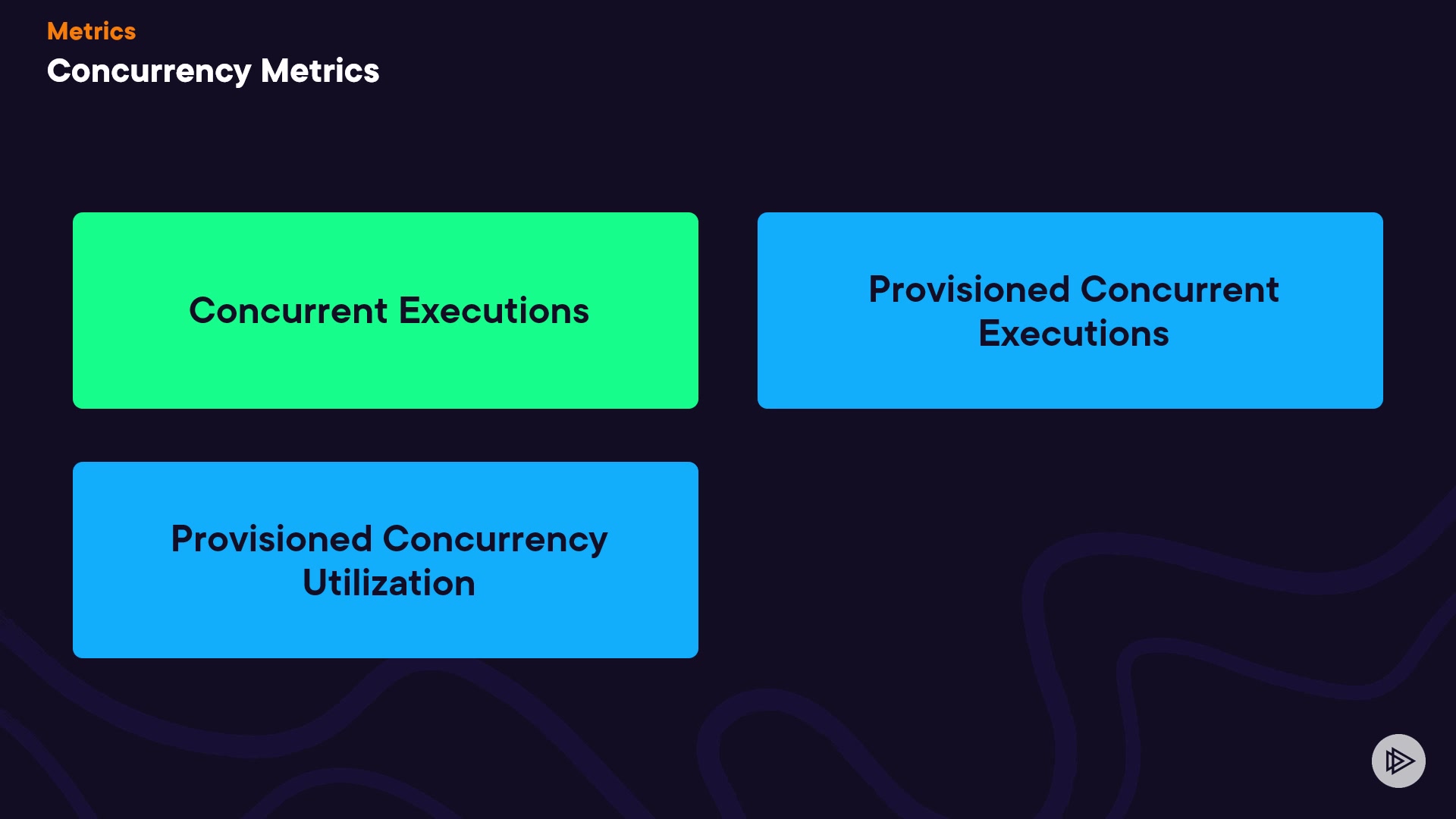 Metrics
Concurrency Metrics

Concurrent Executions

Provisioned Concurrent Executions

Provisioned Concurrency Utilization